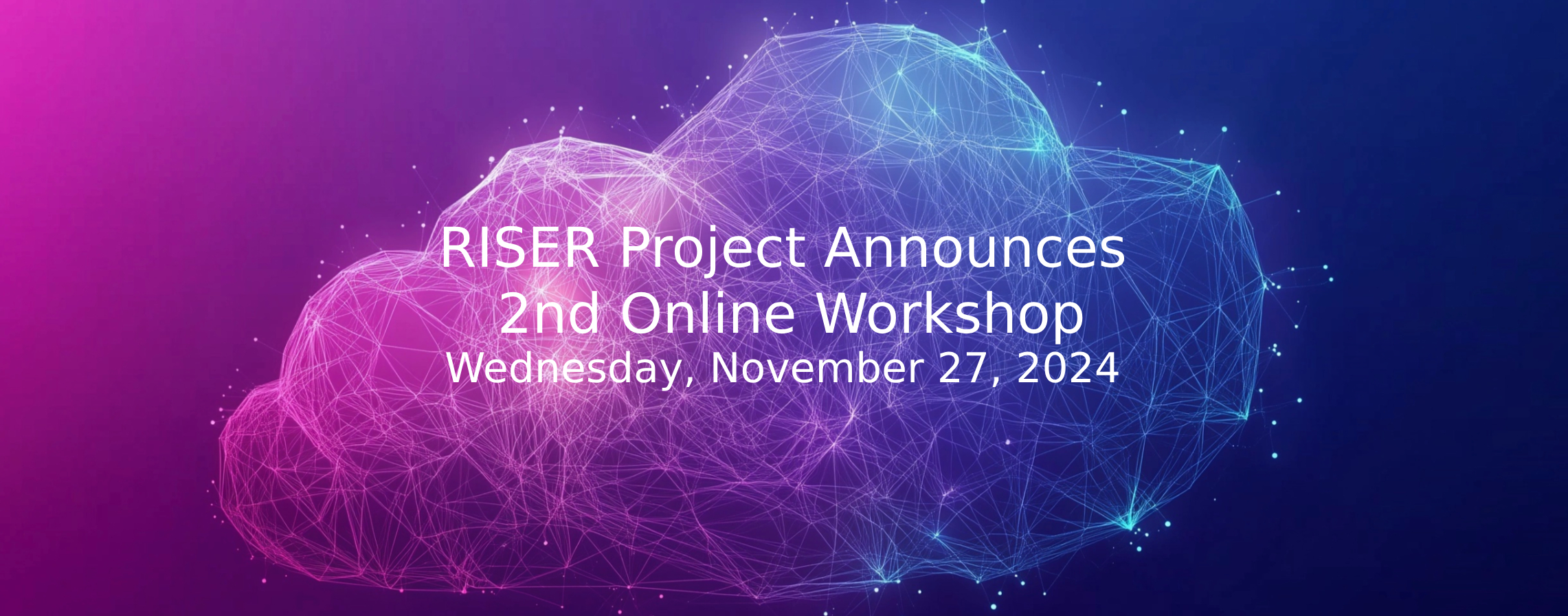 RISER Project Announces
2nd Online Workshop
Wednesday, November 27, 2024